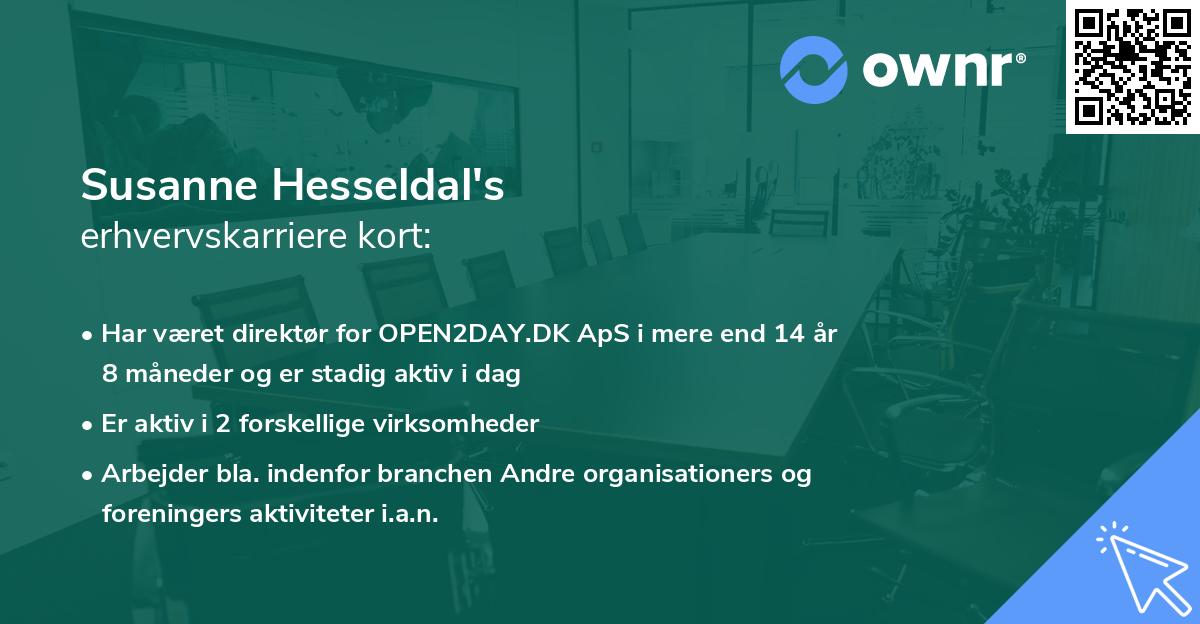 ownr®

Susanne Hesseldal's
erhvervskarriere kort:

• Har været direktør for OPEN2DAY.DK ApS i mere end 14 år 8 måneder og er stadig aktiv i dag

• Er aktiv i 2 forskellige virksomheder

• Arbejder bla. indenfor branchen Andre organisationers og foreningers aktiviteter i.a.n.